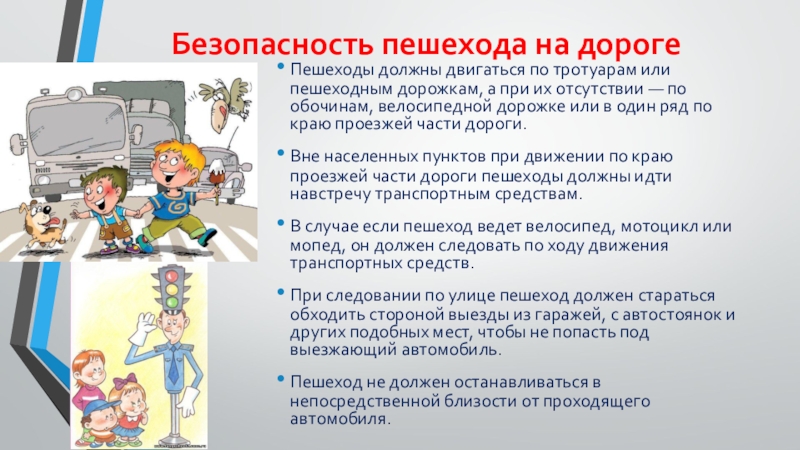 Безопасность пешехода на дороге

• Пешеходы должны двигаться по тротуарам или пешеходным дорожкам, а при их отсутствии — по обочинам, велосипедной дорожке или в один ряд по краю проезжей части дороги.

• Вне населенных пунктов при движении по краю проезжей части дороги пешеходы должны идти навстречу транспортным средствам.

• В случае если пешеход ведет велосипед, мотоцикл или мопед, он должен следовать по ходу движения транспортных средств.

• При следовании по улице пешеход должен стараться обходить стороной выезды из гаражей, с автостоянок и других подобных мест, чтобы не попасть под выезжающий автомобиль.

• Пешеход не должен останавливаться в непосредственной близости от проходящего автомобиля.